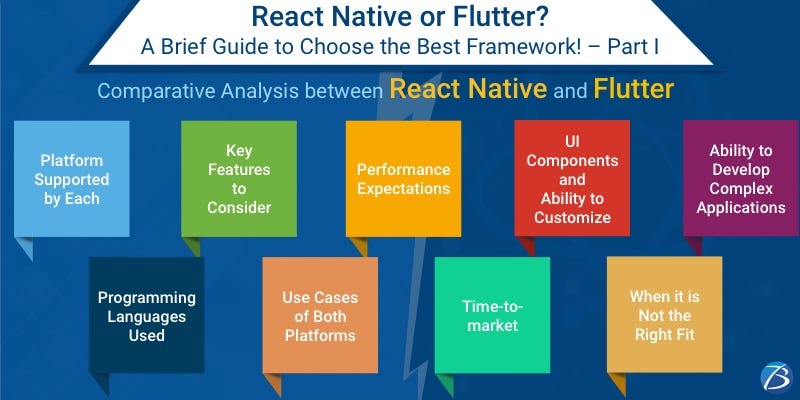 React Native or Flutter?
A Brief Guide to Choose the Best Framework! – Part I

Comparative Analysis between React Native and Flutter

Platform Supported by Each

Key Features to Consider

Performance Expectations

UI Components and Ability to Customize

Ability to Develop Complex Applications

Programming Languages Used

Use Cases of Both Platforms

Time-to-market

When it is Not the Right Fit